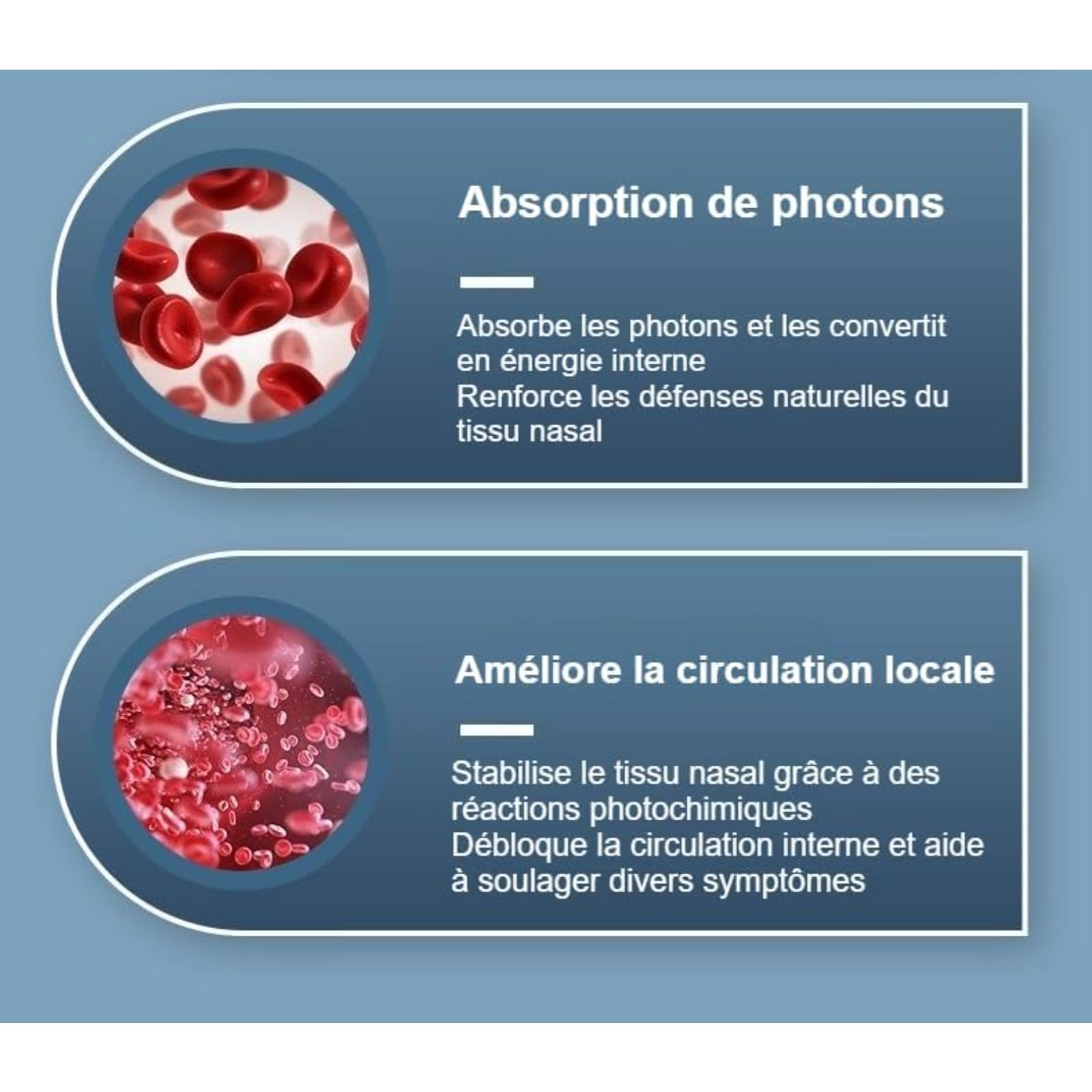 Absorption de photons

Absorbe les photons et les convertit en énergie interne
Renforce les défenses naturelles du tissu nasal

Améliore la circulation locale

Stabilise le tissu nasal grâce à des réactions photochimiques
Débloque la circulation interne et aide à soulager divers symptômes